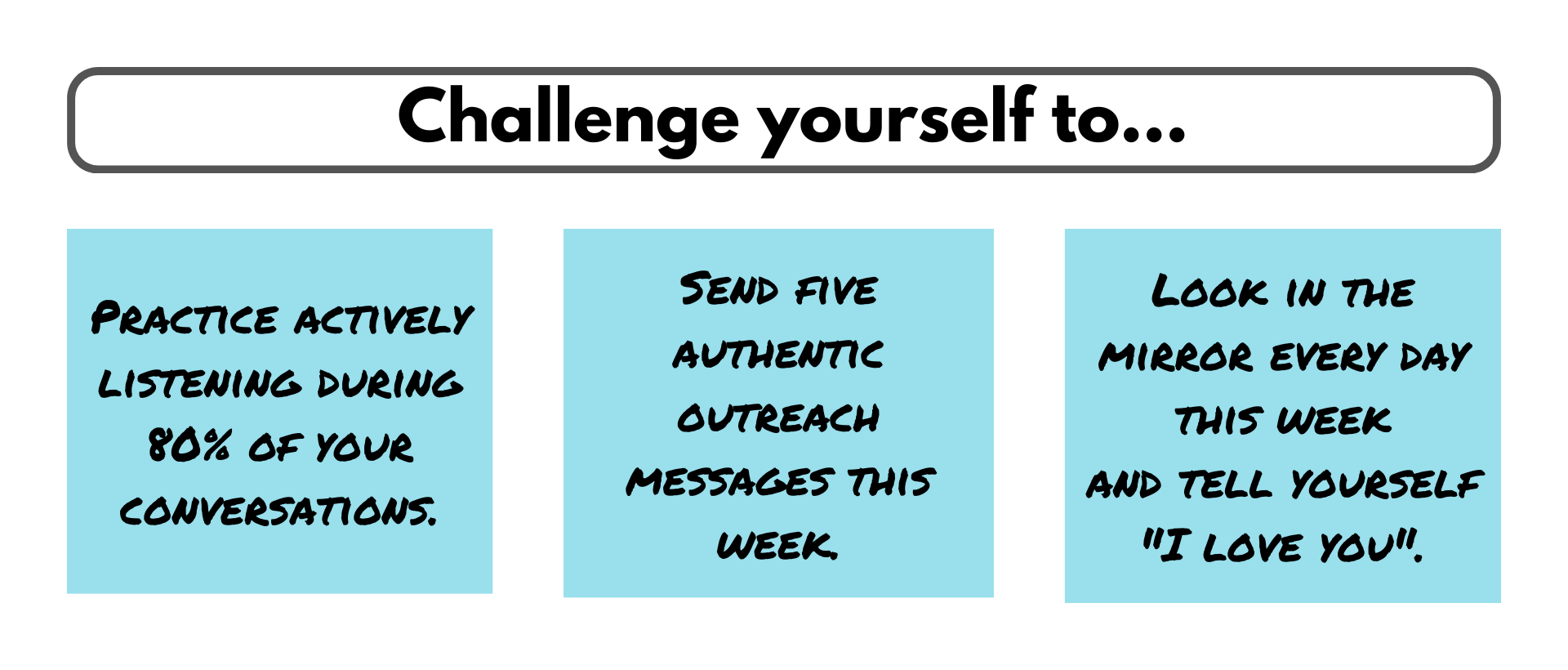 Challenge yourself to...

Practice actively listening during 80% of your conversations.

Send five authentic outreach messages this week.

Look in the mirror every day this week and tell yourself "I love you".